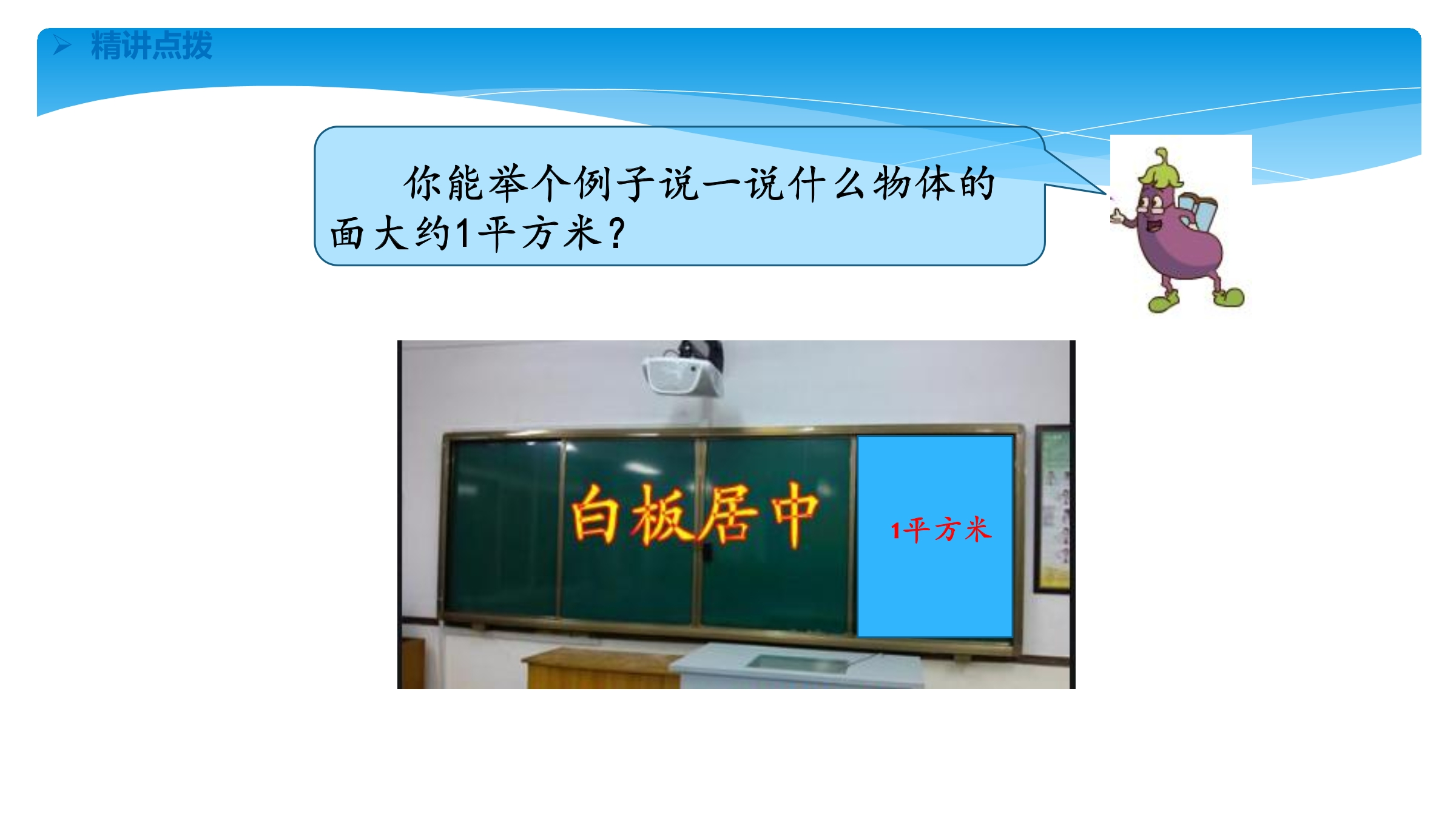 ➢ 精讲点拨

你能举个例子说一说什么物体的面大约1平方米？

白板居中

1平方米